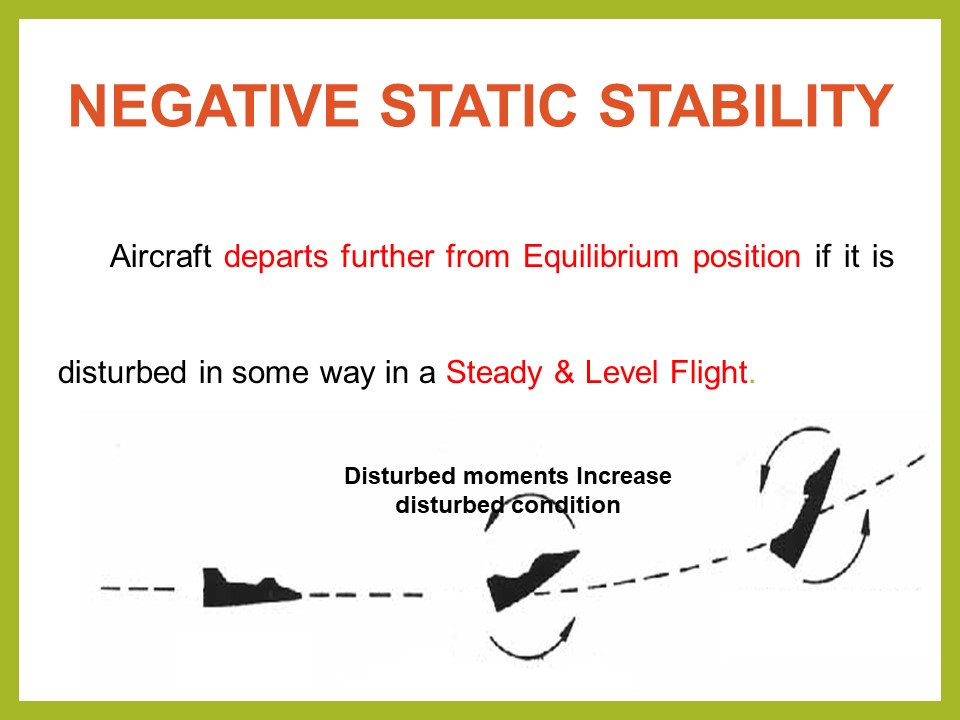 NEGATIVE STATIC STABILITY

Aircraft departs further from Equilibrium position if it is disturbed in some way in a Steady & Level Flight.

Disturbed moments Increase disturbed condition